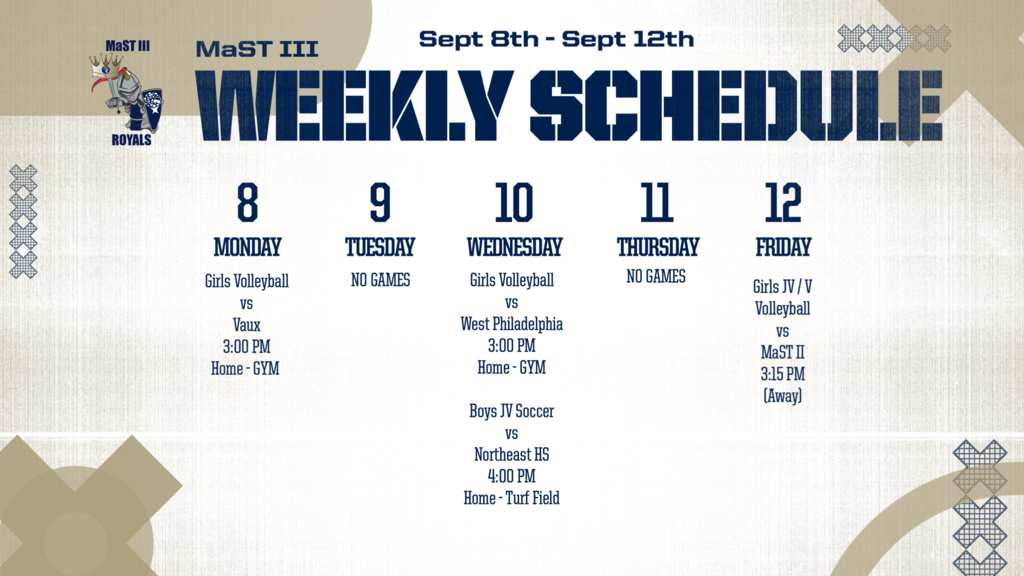 MaST III
ROYALS

MaST III

Sept 8th - Sept 12th

WEEKLY SCHEDULE

8
MONDAY
Girls Volleyball
vs
Vaux
3:00 PM
Home - GYM

9
TUESDAY
NO GAMES

10
WEDNESDAY
Girls Volleyball
vs
West Philadelphia
3:00 PM
Home - GYM

Boys JV Soccer
vs
Northeast HS
4:00 PM
Home - Turf Field

11
THURSDAY
NO GAMES

12
FRIDAY
Girls JV / V
Volleyball
vs
MaST II
3:15 PM
(Away)